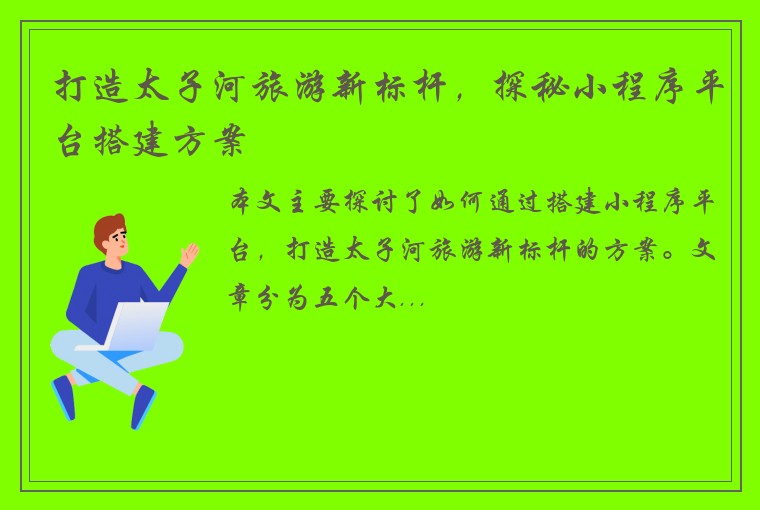 打造太子河旅游新标杆，探秘小程序平台搭建方案

本文主要探讨了如何通过搭建小程序平台，打造太子河旅游新标杆的方案。文章分为五个大...